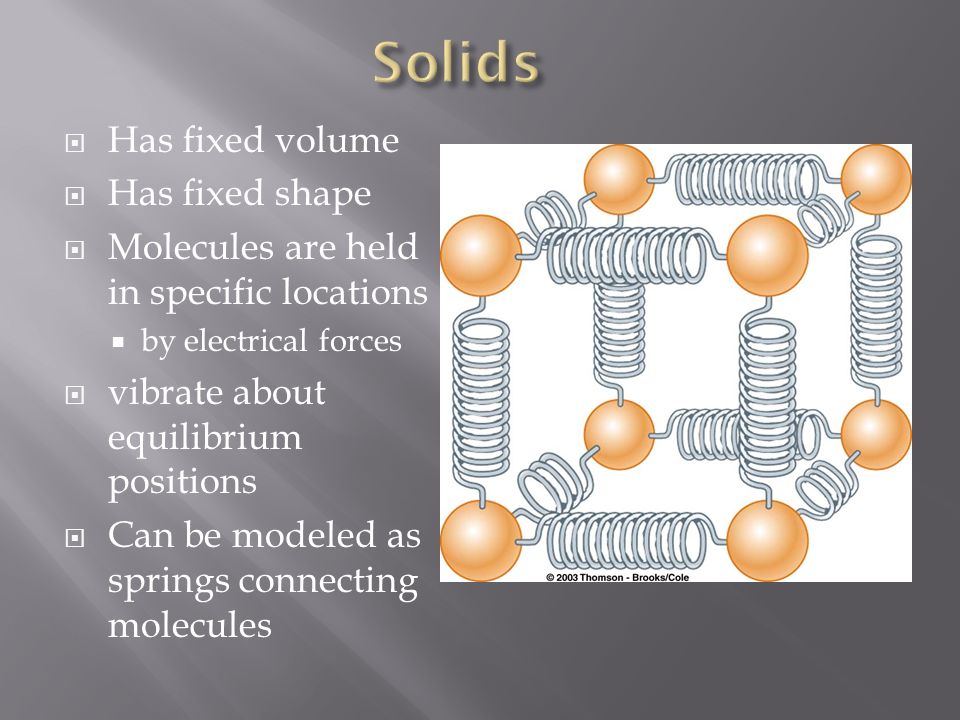 Solids

Has fixed volume
Has fixed shape
Molecules are held in specific locations
by electrical forces
vibrate about equilibrium positions
Can be modeled as springs connecting molecules

© 2003 Thomson - Brooks/Cole